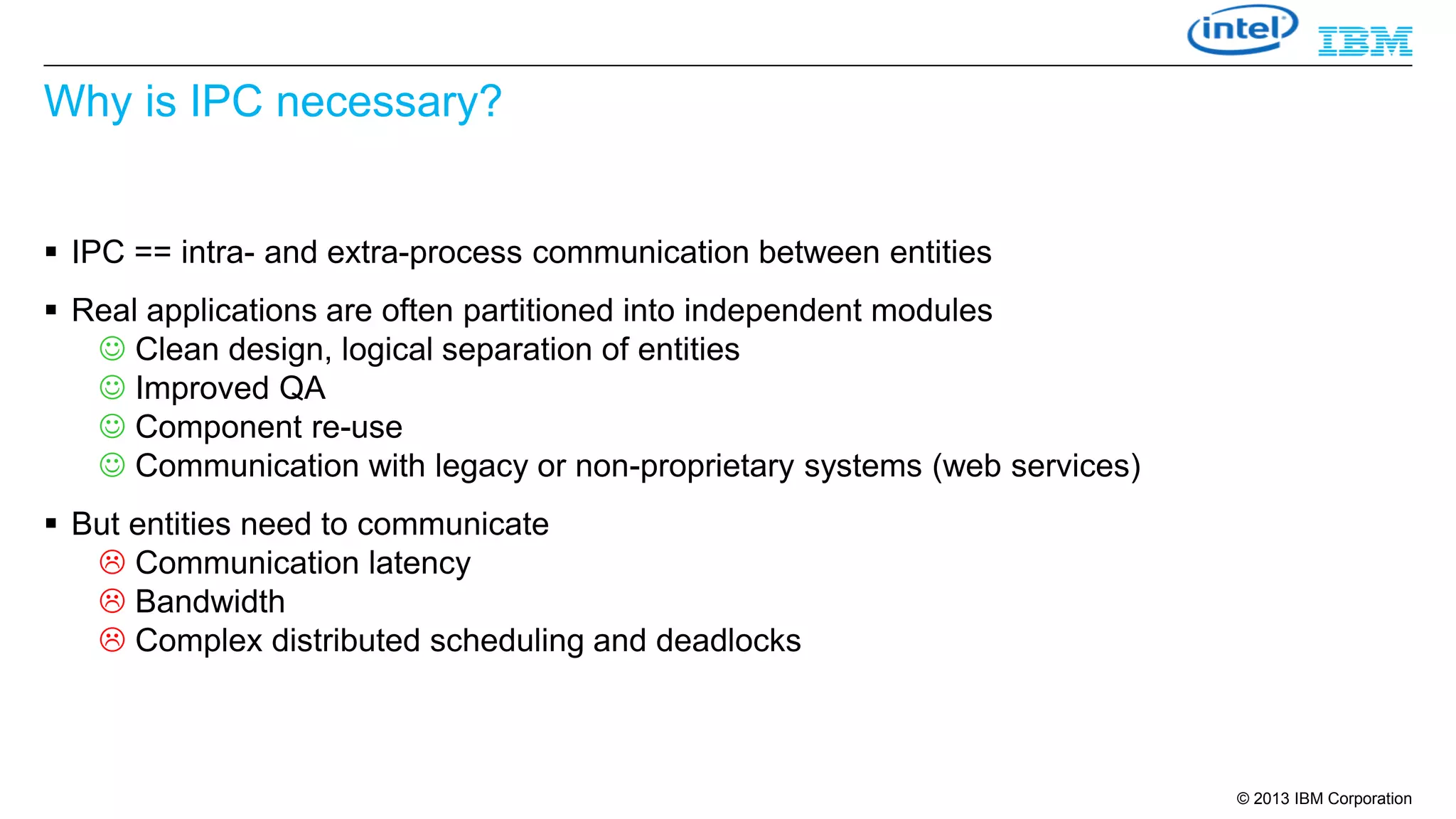 intel IBM

Why is IPC necessary?

▪ IPC == intra- and extra-process communication between entities

▪ Real applications are often partitioned into independent modules
☺ Clean design, logical separation of entities
☺ Improved QA
☺ Component re-use
☺ Communication with legacy or non-proprietary systems (web services)

▪ But entities need to communicate
☹ Communication latency
☹ Bandwidth
☹ Complex distributed scheduling and deadlocks

© 2013 IBM Corporation